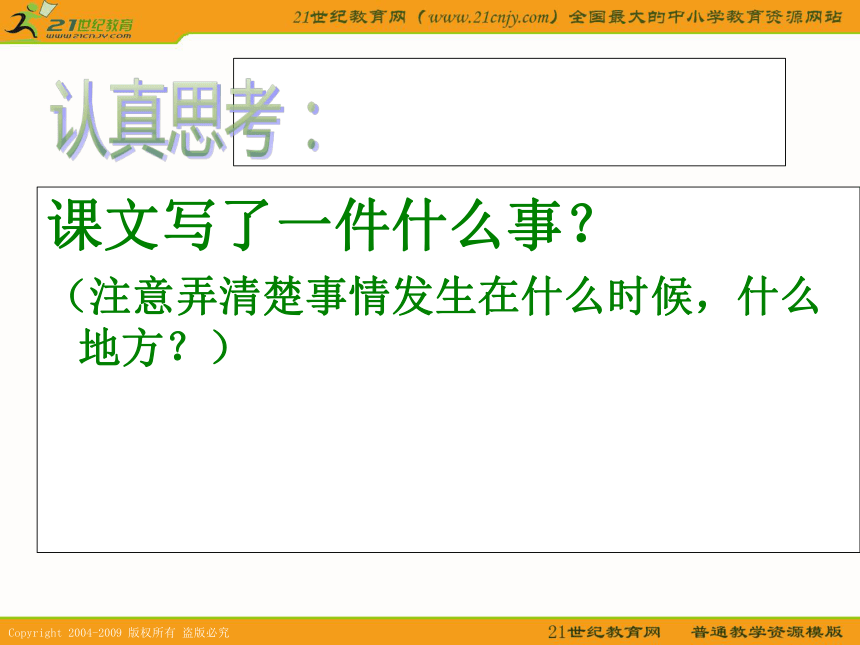 21世纪教育
www.21cnjy.com

21世纪教育网（www.21cnjy.com）全国最大的中小学教育资源网站

认真思考：

课文写了一件什么事？

（注意弄清楚事情发生在什么时候，什么地方？）

Copyright 2004-2009 版权所有 盗版必究

21世纪教育网 普通教学资源模版